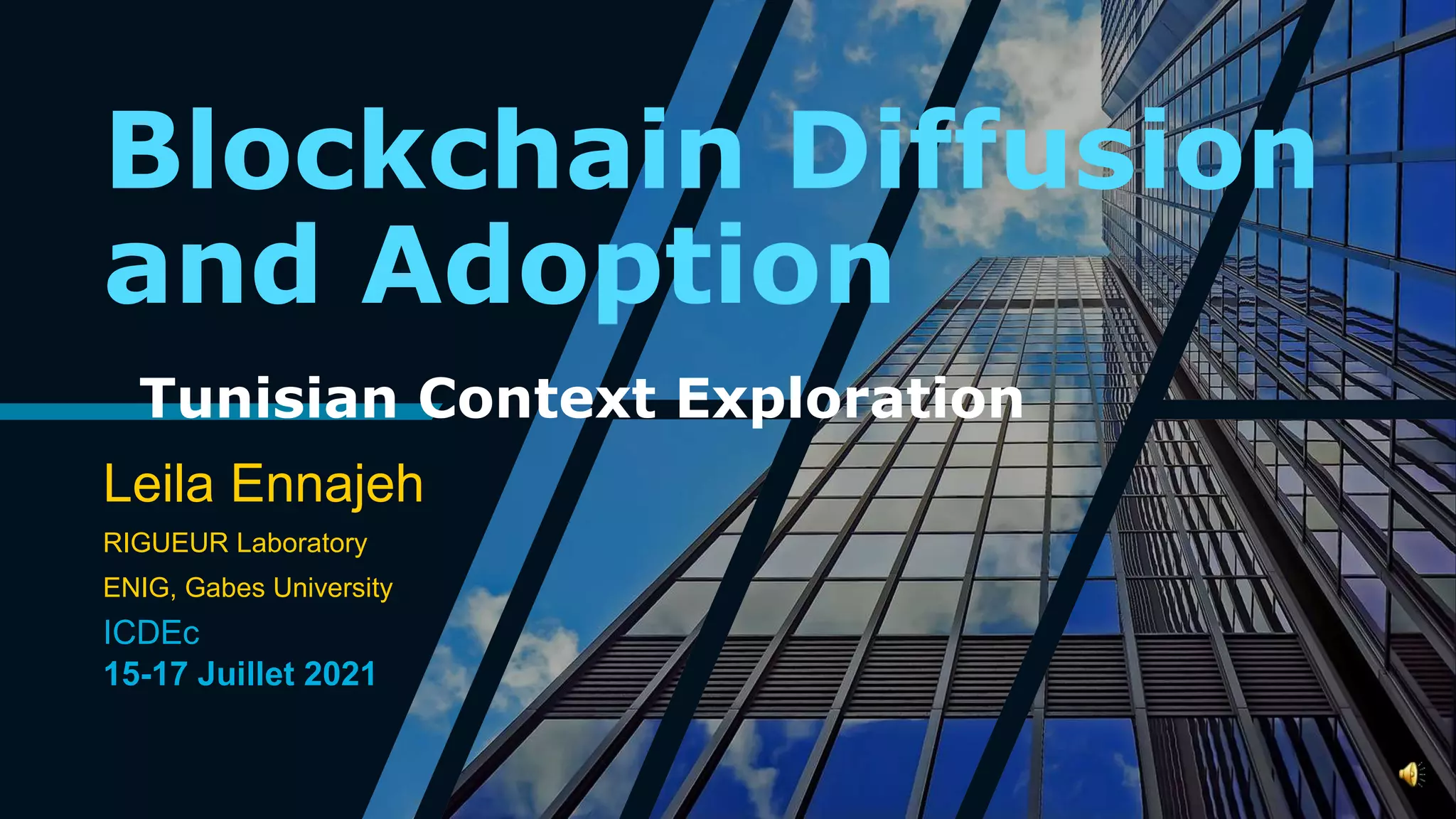 Blockchain Diffusion and Adoption

Tunisian Context Exploration

Leila Ennajeh

RIGUEUR Laboratory

ENIG, Gabes University

ICDEc

15-17 Juillet 2021